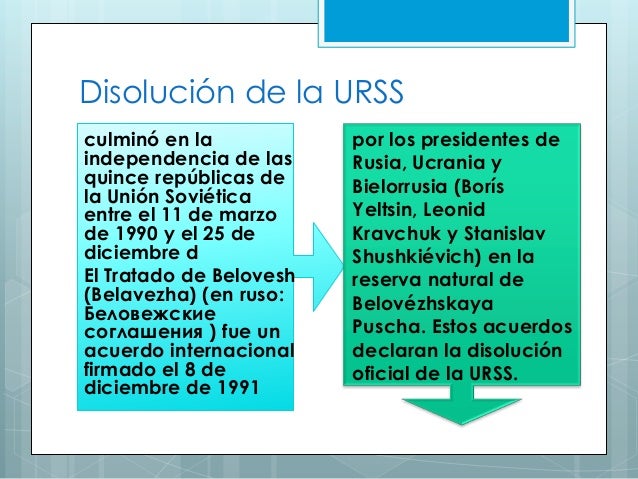 Disolución de la URSS

culminó en la independencia de las quince repúblicas de la Unión Soviética entre el 11 de marzo de 1990 y el 25 de diciembre d

El Tratado de Belovesh (Belavezha) (en ruso: Беловежские соглашения ) fue un acuerdo internacional firmado el 8 de diciembre de 1991

por los presidentes de Rusia, Ucrania y Bielorrusia (Borís Yeltsin, Leonid Kravchuk y Stanislav Shushkiévich) en la reserva natural de Belovézhskaya Puscha. Estos acuerdos declaran la disolución oficial de la URSS.